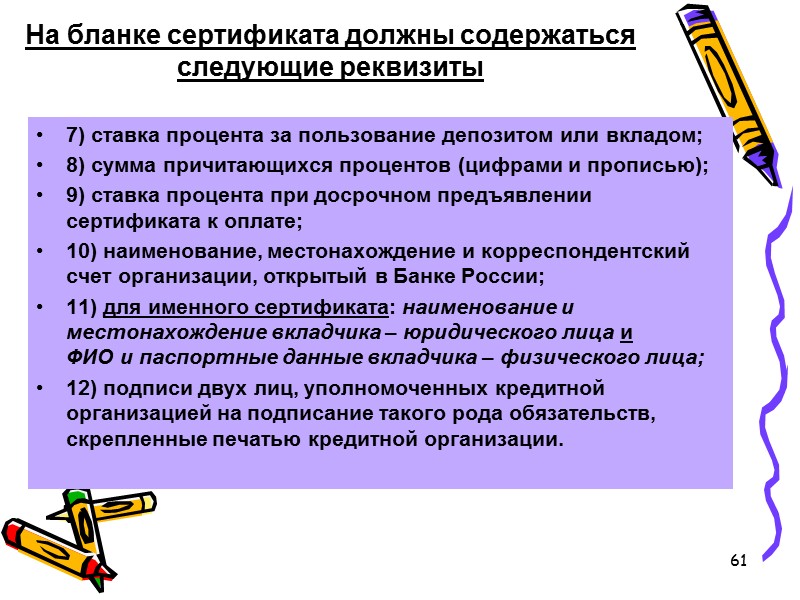 На бланке сертификата должны содержаться следующие реквизиты

• 7) ставка процента за пользование депозитом или вкладом;
• 8) сумма причитающихся процентов (цифрами и прописью);
• 9) ставка процента при досрочном предъявлении сертификата к оплате;
• 10) наименование, местонахождение и корреспондентский счет организации, открытый в Банке России;
• 11) для именного сертификата: наименование и местонахождение вкладчика – юридического лица и ФИО и паспортные данные вкладчика – физического лица;
• 12) подписи двух лиц, уполномоченных кредитной организацией на подписание такого рода обязательств, скрепленные печатью кредитной организации.

61